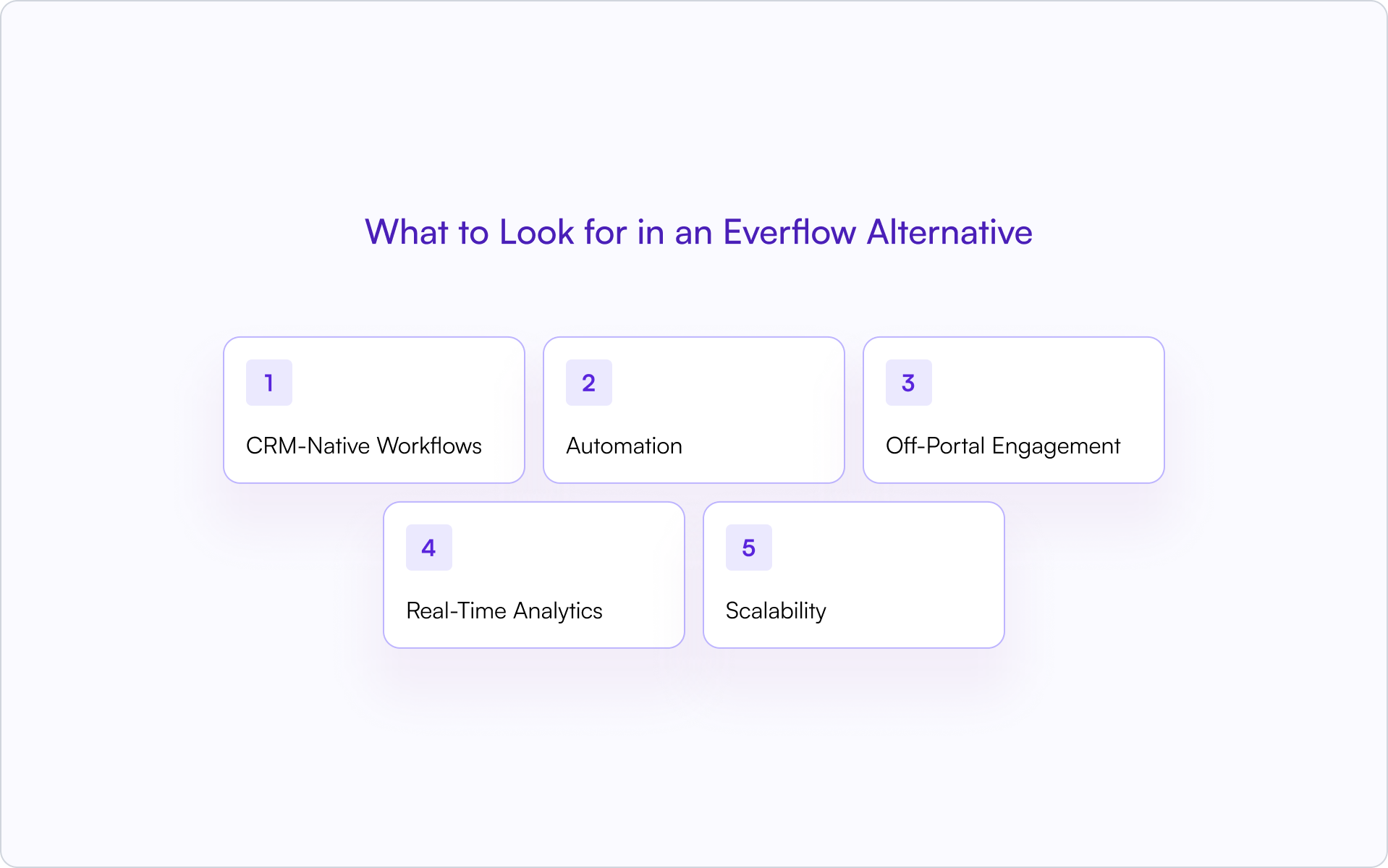 What to Look for in an Everflow Alternative

1

CRM-Native Workflows

2

Automation

3

Off-Portal Engagement

4

Real-Time Analytics

5

Scalability